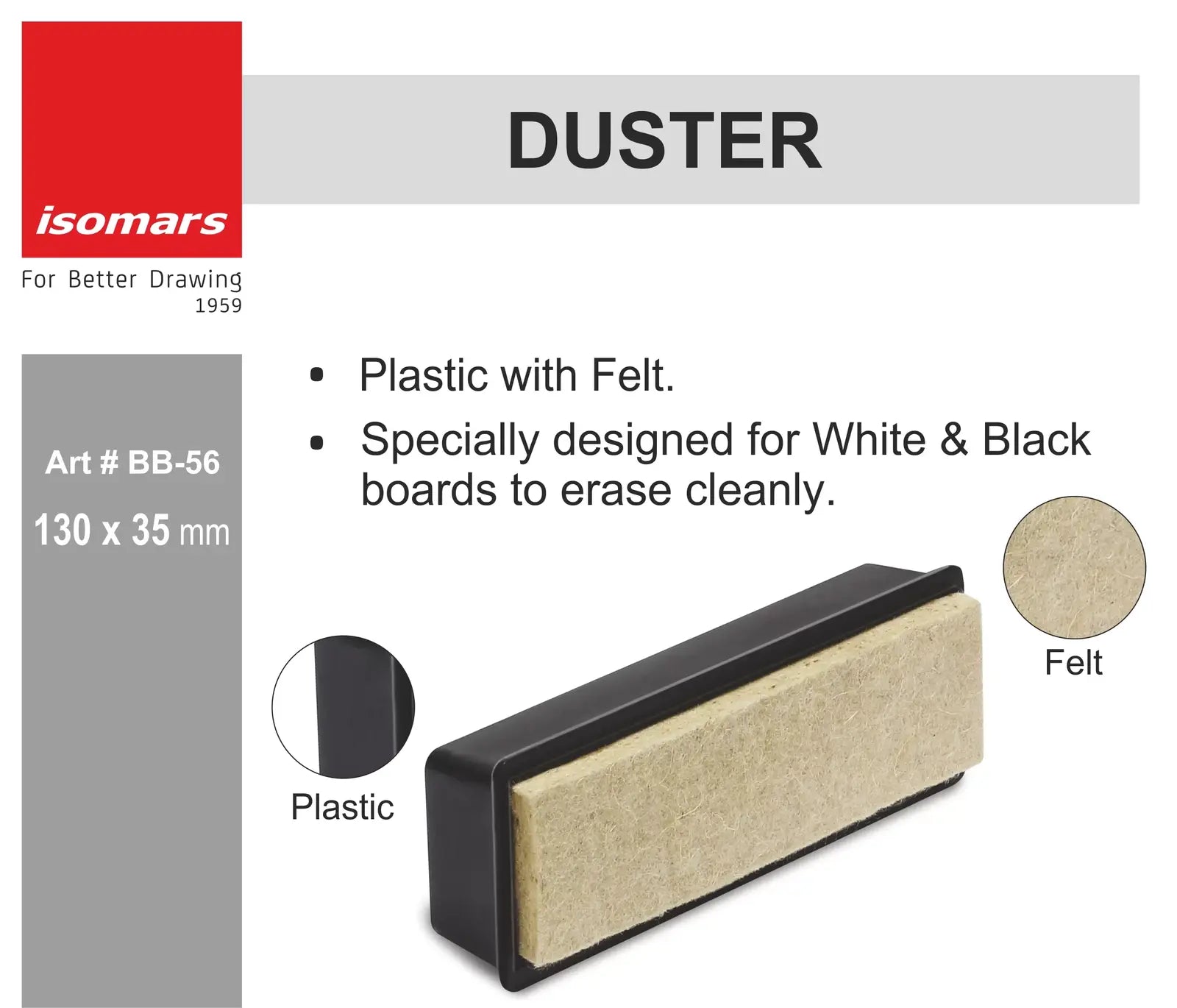 isomars

For Better Drawing
1959

DUSTER

Art # BB-56

130 x 35 mm

• Plastic with Felt.

• Specially designed for White & Black boards to erase cleanly.

Felt

Plastic